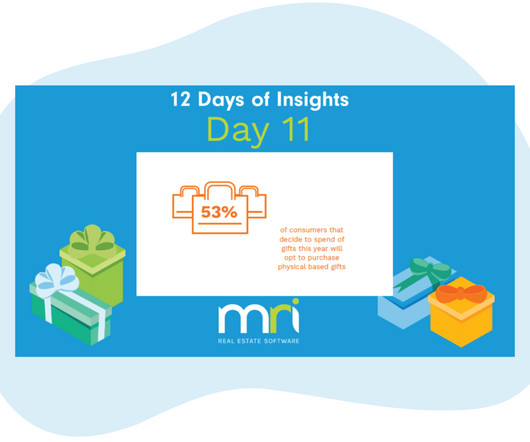 12 Days of Insights

Day 11

53%

of consumers that decide to spend of gifts this year will opt to purchase physical based gifts

mri

REAL ESTATE SOFTWARE